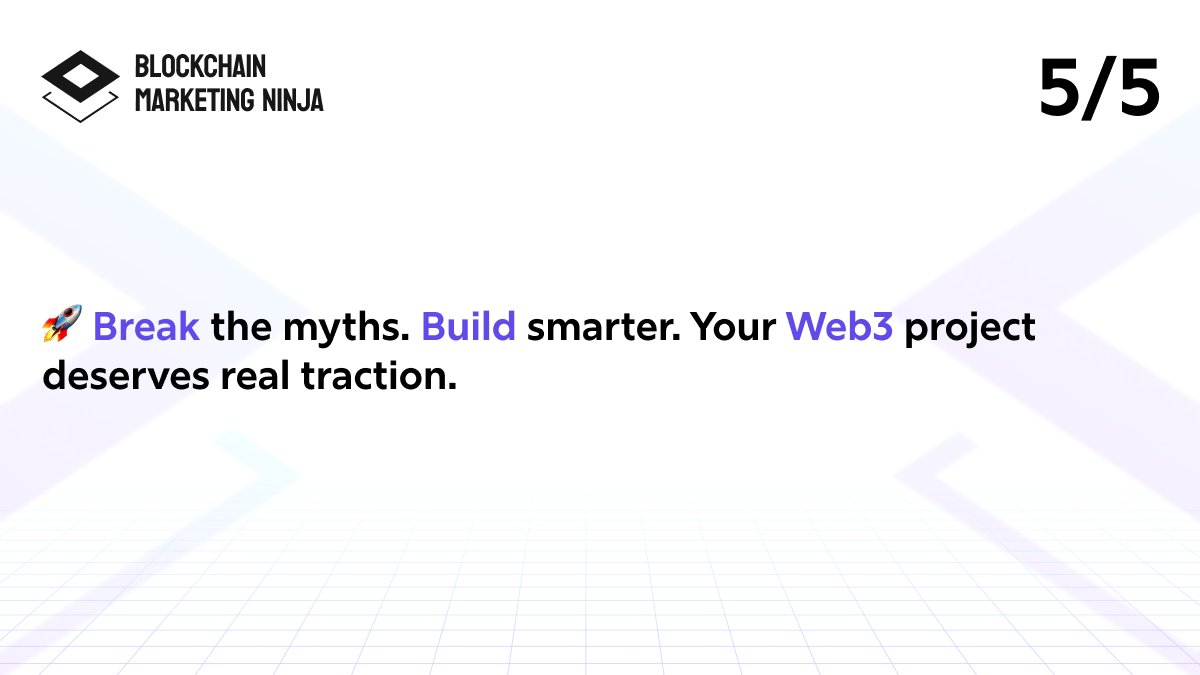 BLOCKCHAIN
MARKETING NINJA

5/5

🚀 Break the myths. Build smarter. Your Web3 project deserves real traction.